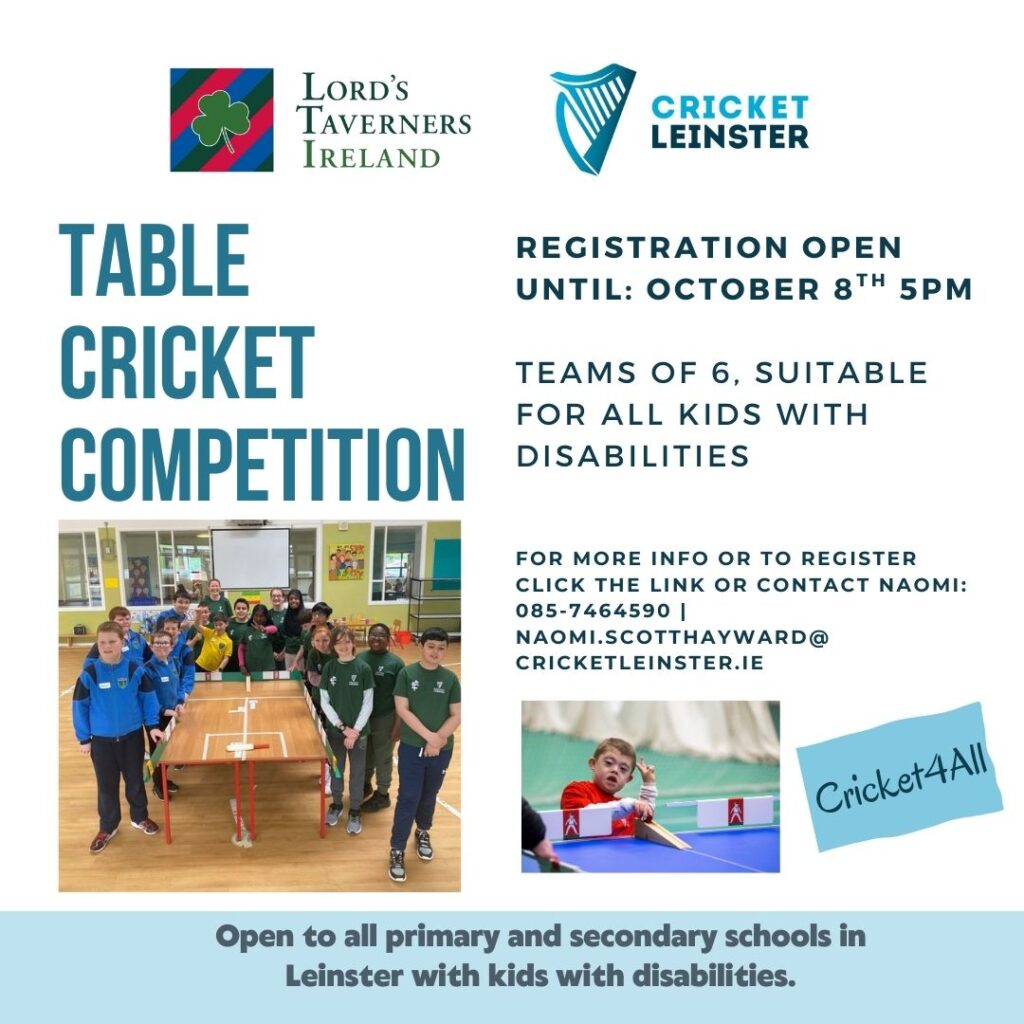 LORD'S TAVERNERS IRELAND

CRICKET LEINSTER

TABLE CRICKET COMPETITION

REGISTRATION OPEN UNTIL: OCTOBER 8$^{TH}$ 5PM

TEAMS OF 6, SUITABLE FOR ALL KIDS WITH DISABILITIES

FOR MORE INFO OR TO REGISTER CLICK THE LINK OR CONTACT NAOMI: 085-7464590 | NAOMI.SCOTTHAYWARD@ CRICKETLEINSTER.IE

Cricket4All

Open to all primary and secondary schools in Leinster with kids with disabilities.